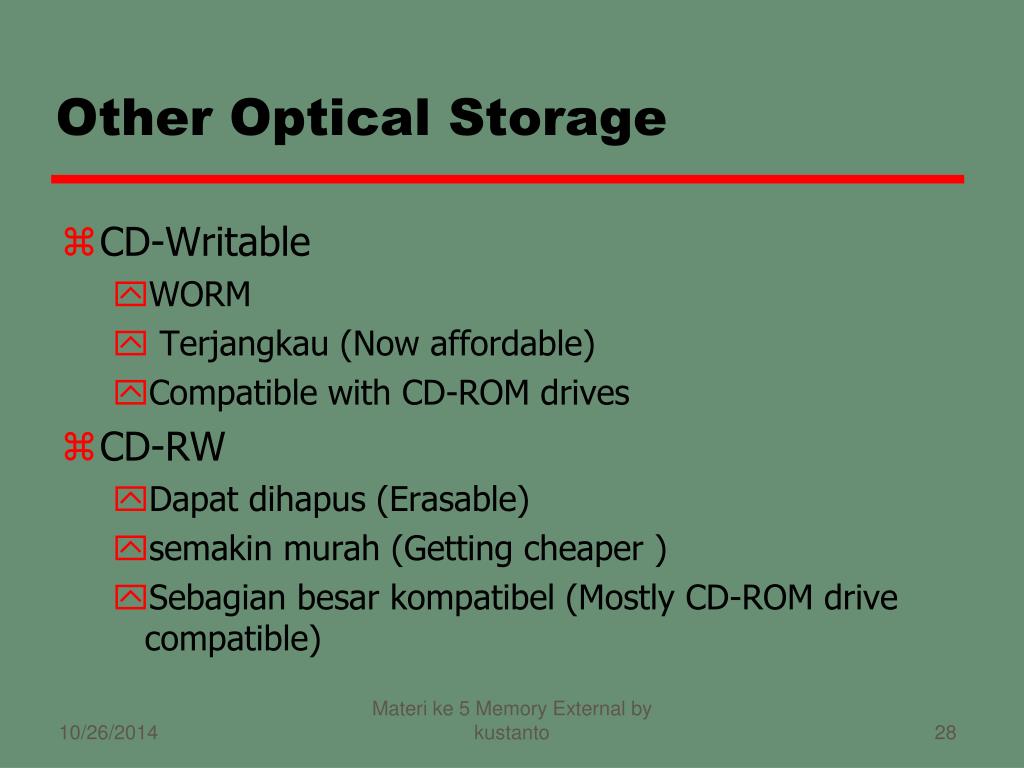 Other Optical Storage

CD-Writable

WORM

Terjangkau (Now affordable)

Compatible with CD-ROM drives

CD-RW

Dapat dihapus (Erasable)

semakin murah (Getting cheaper )

Sebagian besar kompatibel (Mostly CD-ROM drive compatible)

10/26/2014

Materi ke 5 Memory External by kustanto

28